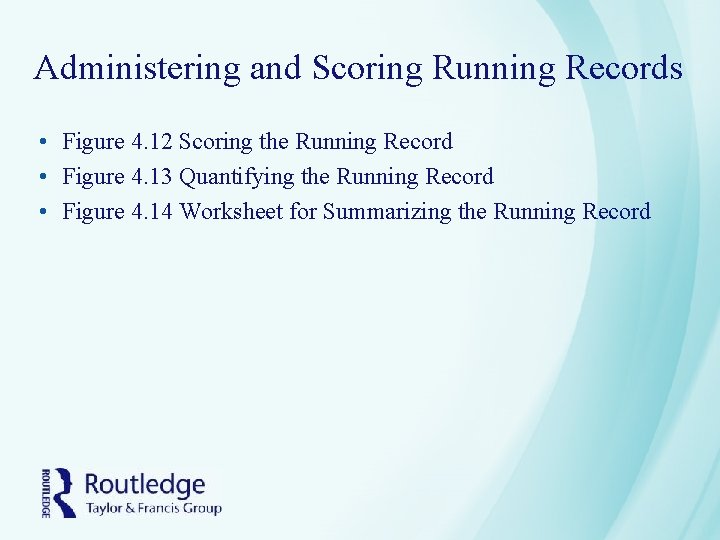 Administering and Scoring Running Records

• Figure 4.12 Scoring the Running Record
• Figure 4.13 Quantifying the Running Record
• Figure 4.14 Worksheet for Summarizing the Running Record

ROUTLEDGE
Routledge
Taylor & Francis Group